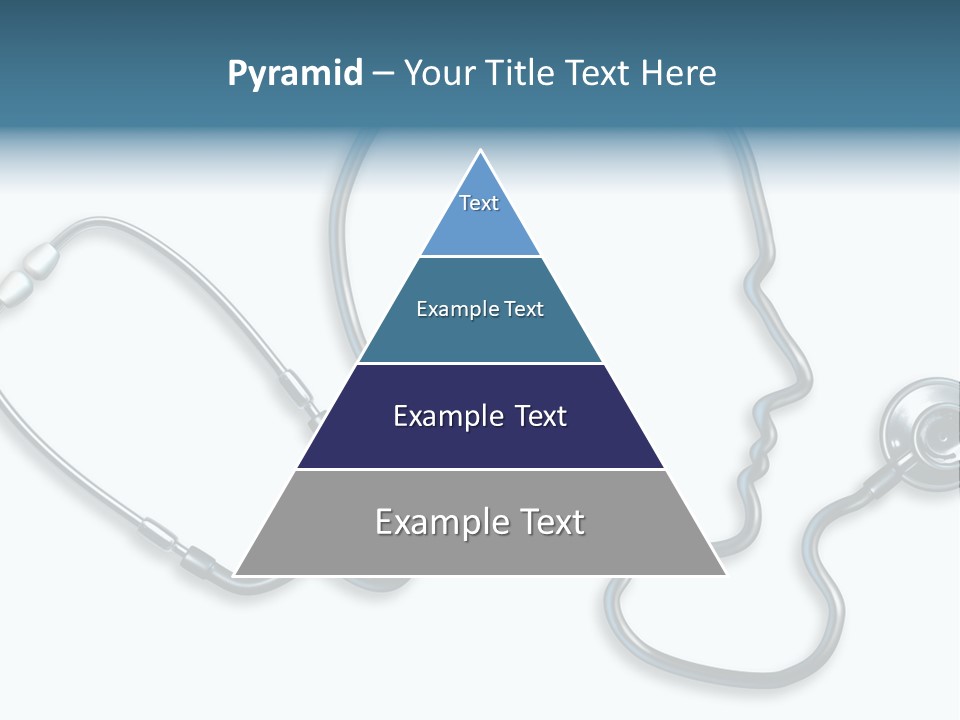 Pyramid – Your Title Text Here

Text

Example Text

Example Text

Example Text